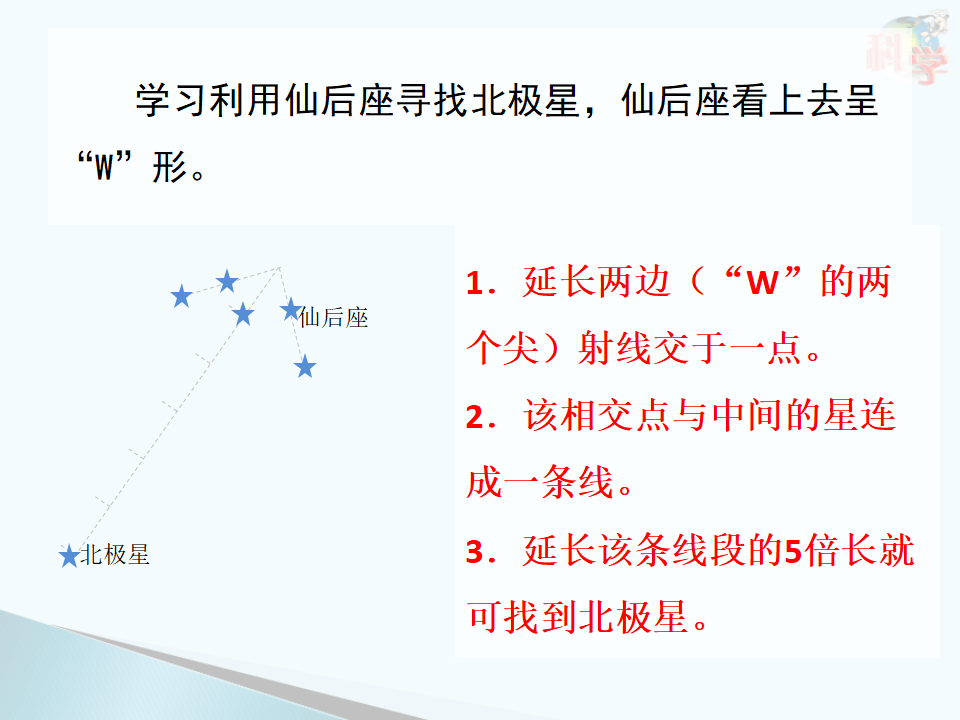 科学

学习利用仙后座寻找北极星，仙后座看上去呈“W”形。

仙后座

北极星

1．延长两边（“W”的两个尖）射线交于一点。

2．该相交点与中间的星连成一条线。

3．延长该条线段的5倍长就可找到北极星。